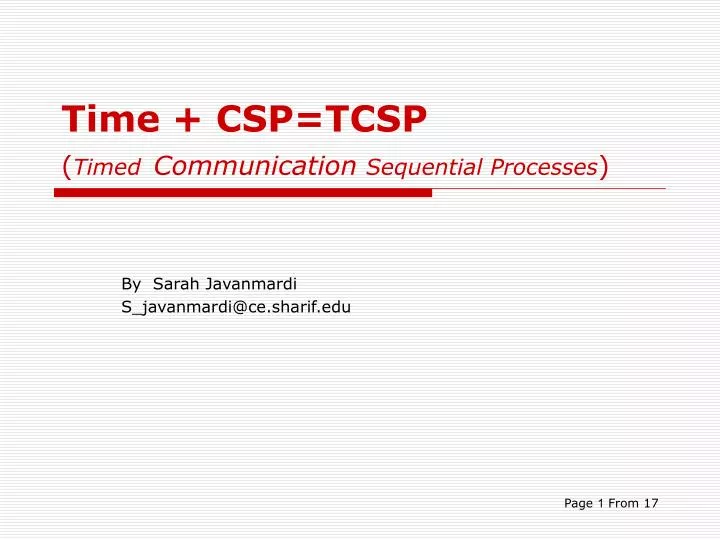 Time + CSP=TCSP
(Timed Communication Sequential Processes)

By Sarah Javanmardi
S_javanmardi@ce.sharif.edu

Page 1 From 17